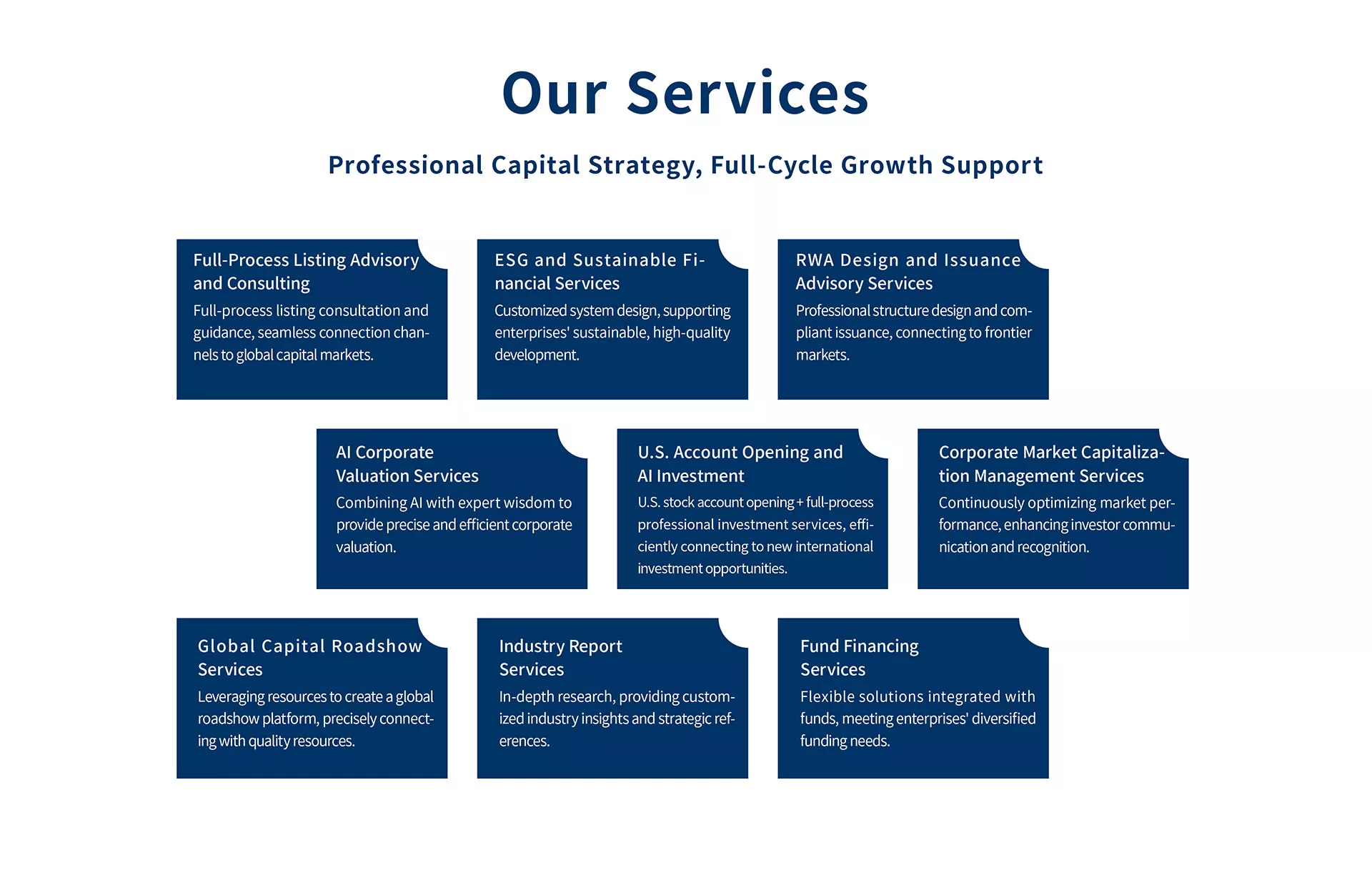 Our Services

Professional Capital Strategy, Full-Cycle Growth Support

Full-Process Listing Advisory and Consulting

Full-process listing consultation and guidance, seamless connection channels to global capital markets.

ESG and Sustainable Financial Services

Customized system design, supporting enterprises' sustainable, high-quality development.

RWA Design and Issuance Advisory Services

Professional structure design and compliant issuance, connecting to frontier markets.

AI Corporate Valuation Services

Combining AI with expert wisdom to provide precise and efficient corporate valuation.

U.S. Account Opening and AI Investment

U.S. stock account opening + full-process professional investment services, efficiently connecting to new international investment opportunities.

Corporate Market Capitalization Management Services

Continuously optimizing market performance, enhancing investor communication and recognition.

Global Capital Roadshow Services

Leveraging resources to create a global roadshow platform, precisely connecting with quality resources.

Industry Report Services

In-depth research, providing customized industry insights and strategic references.

Fund Financing Services

Flexible solutions integrated with funds, meeting enterprises' diversified funding needs.